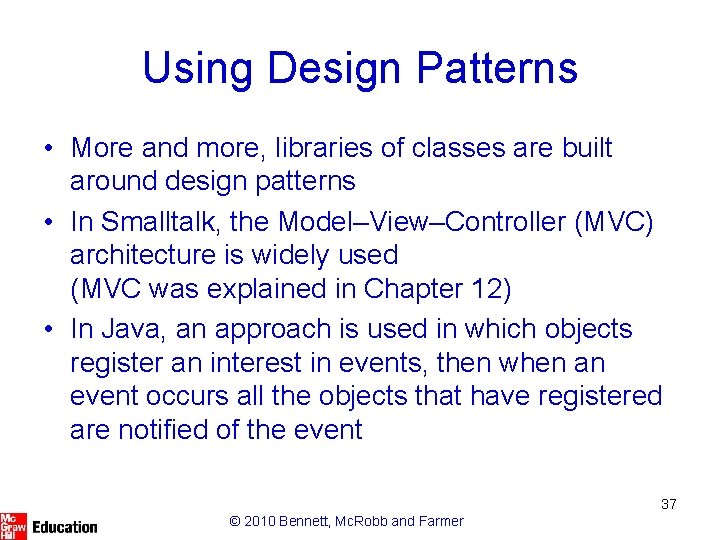 Using Design Patterns

• More and more, libraries of classes are built around design patterns

• In Smalltalk, the Model–View–Controller (MVC) architecture is widely used
(MVC was explained in Chapter 12)

• In Java, an approach is used in which objects register an interest in events, then when an event occurs all the objects that have registered are notified of the event

37

Mc Graw Hill Education

© 2010 Bennett, McRobb and Farmer